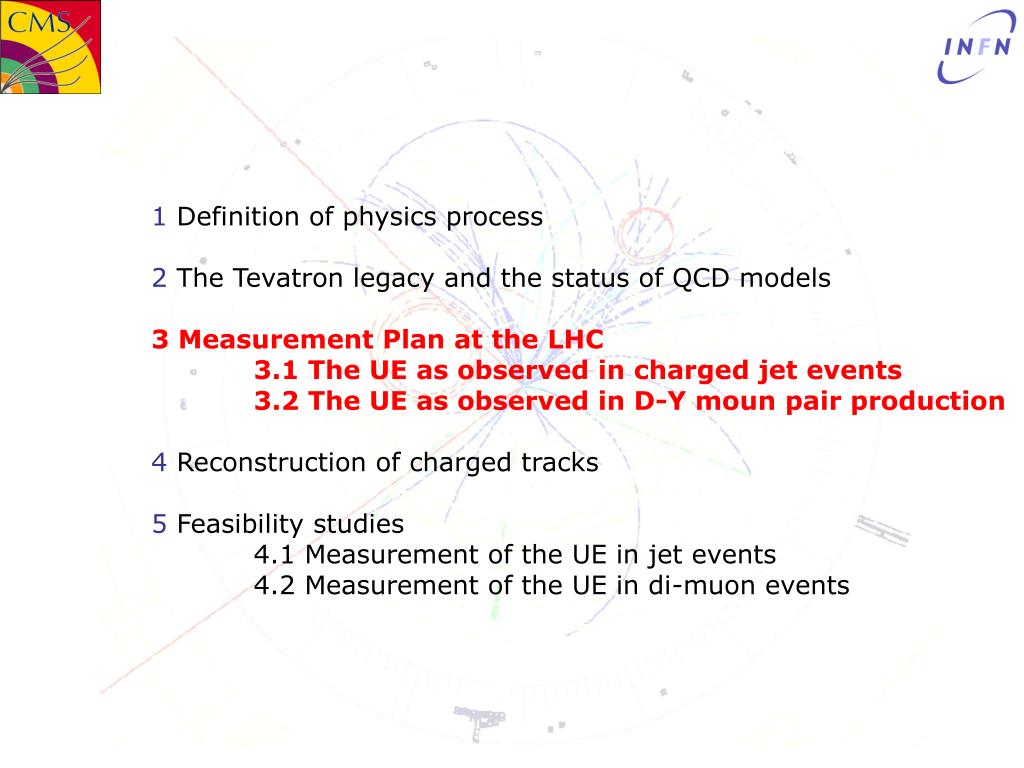 CMS

INFN

1 Definition of physics process

2 The Tevatron legacy and the status of QCD models

3 Measurement Plan at the LHC
3.1 The UE as observed in charged jet events
3.2 The UE as observed in D-Y moun pair production

4 Reconstruction of charged tracks

5 Feasibility studies
4.1 Measurement of the UE in jet events
4.2 Measurement of the UE in di-muon events